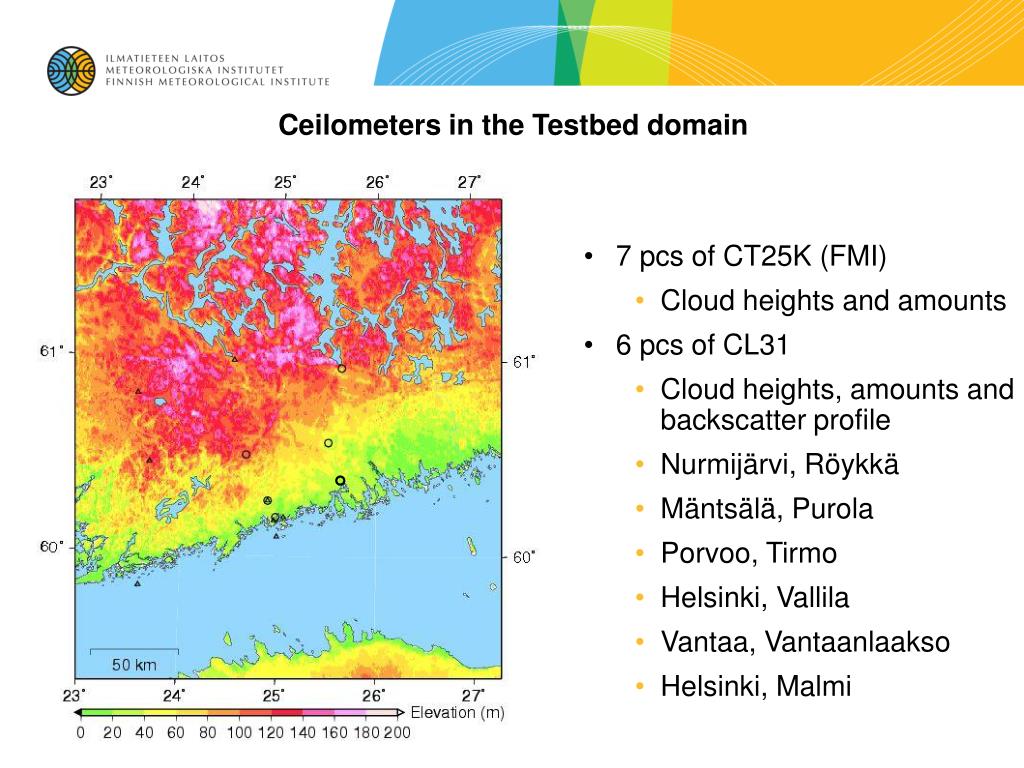 ILMATIETEEN LAITOS
METEOROLOGISKA INSTITUTET
FINNISH METEOROLOGICAL INSTITUTE

Ceilometers in the Testbed domain

23° 24° 25° 26° 27°

61° 61°

60° 60°

50 km

23° 24° 25° 26° 27°

Elevation (m)

0 20 40 60 80 100 120 140 160 180 200

• 7 pcs of CT25K (FMI)
• Cloud heights and amounts
• 6 pcs of CL31
• Cloud heights, amounts and backscatter profile
• Nurmijärvi, Röykkä
• Mäntsälä, Purola
• Porvoo, Tirmo
• Helsinki, Vallila
• Vantaa, Vantaanlaakso
• Helsinki, Malmi